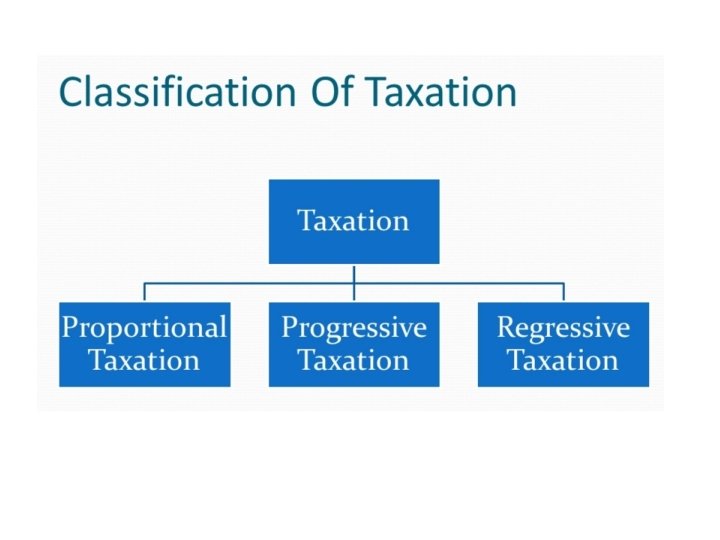 Classification Of Taxation

Taxation

Proportional Taxation

Progressive Taxation

Regressive Taxation